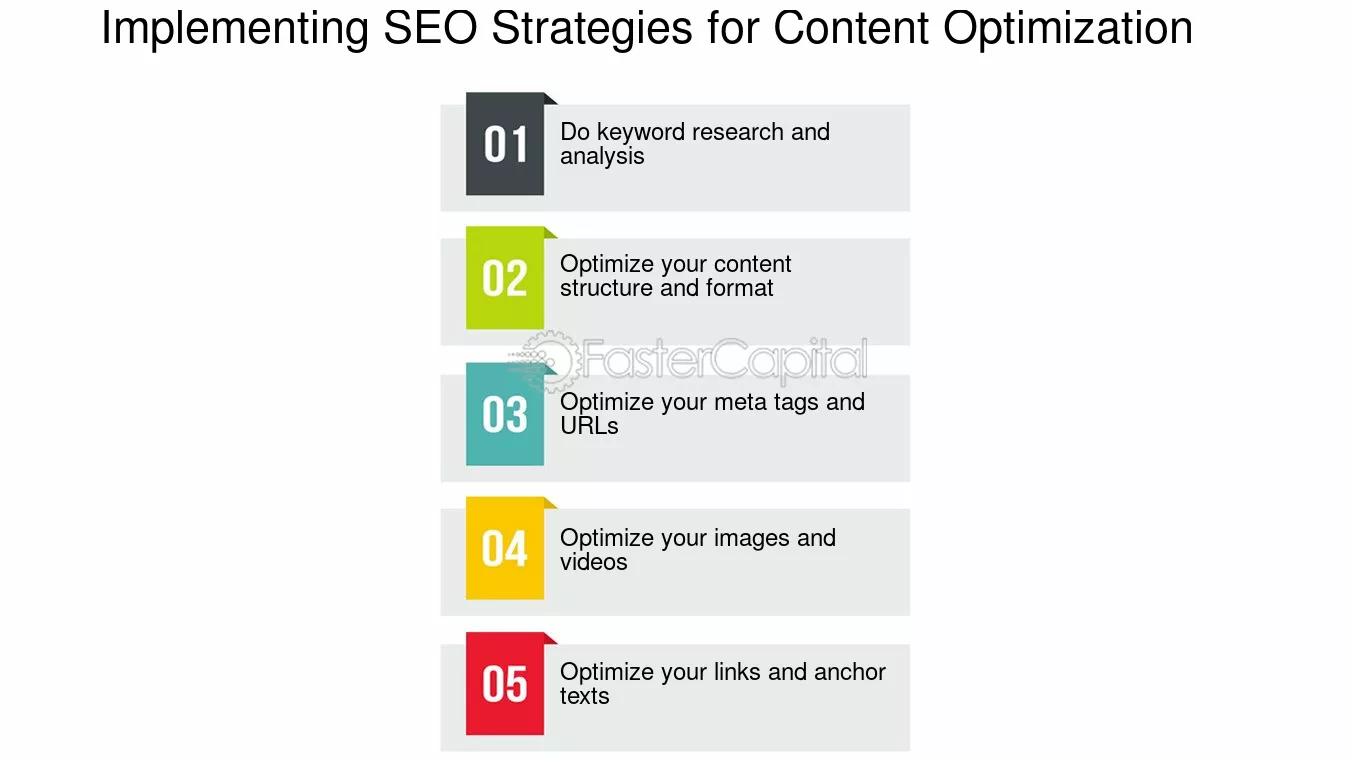 Implementing SEO Strategies for Content Optimization

01 Do keyword research and analysis

02 Optimize your content structure and format

FasterCapital

03 Optimize your meta tags and URLs

04 Optimize your images and videos

05 Optimize your links and anchor texts